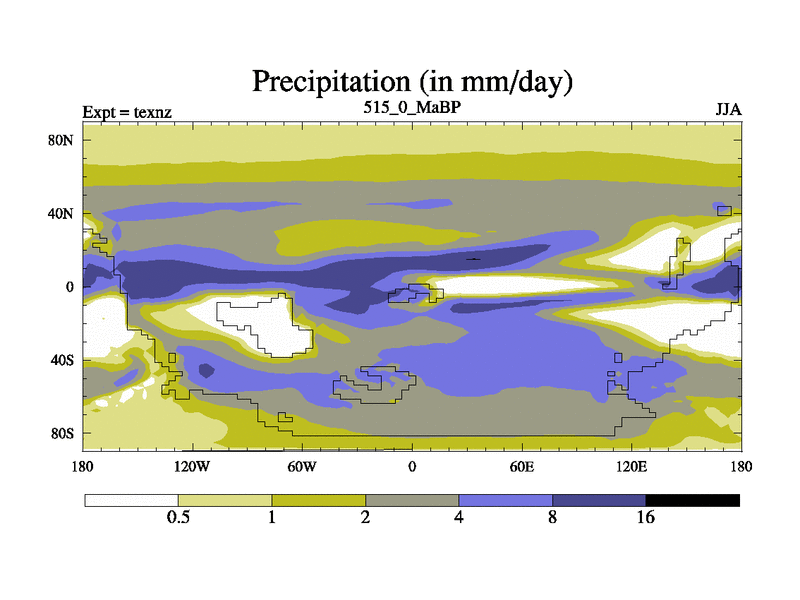 Precipitation (in mm/day)

Expt = texnz

515_0_MaBP

JJA

80N
40N
0
40S
80S

180
120W
60W
0
60E
120E
180

0.5
1
2
4
8
16